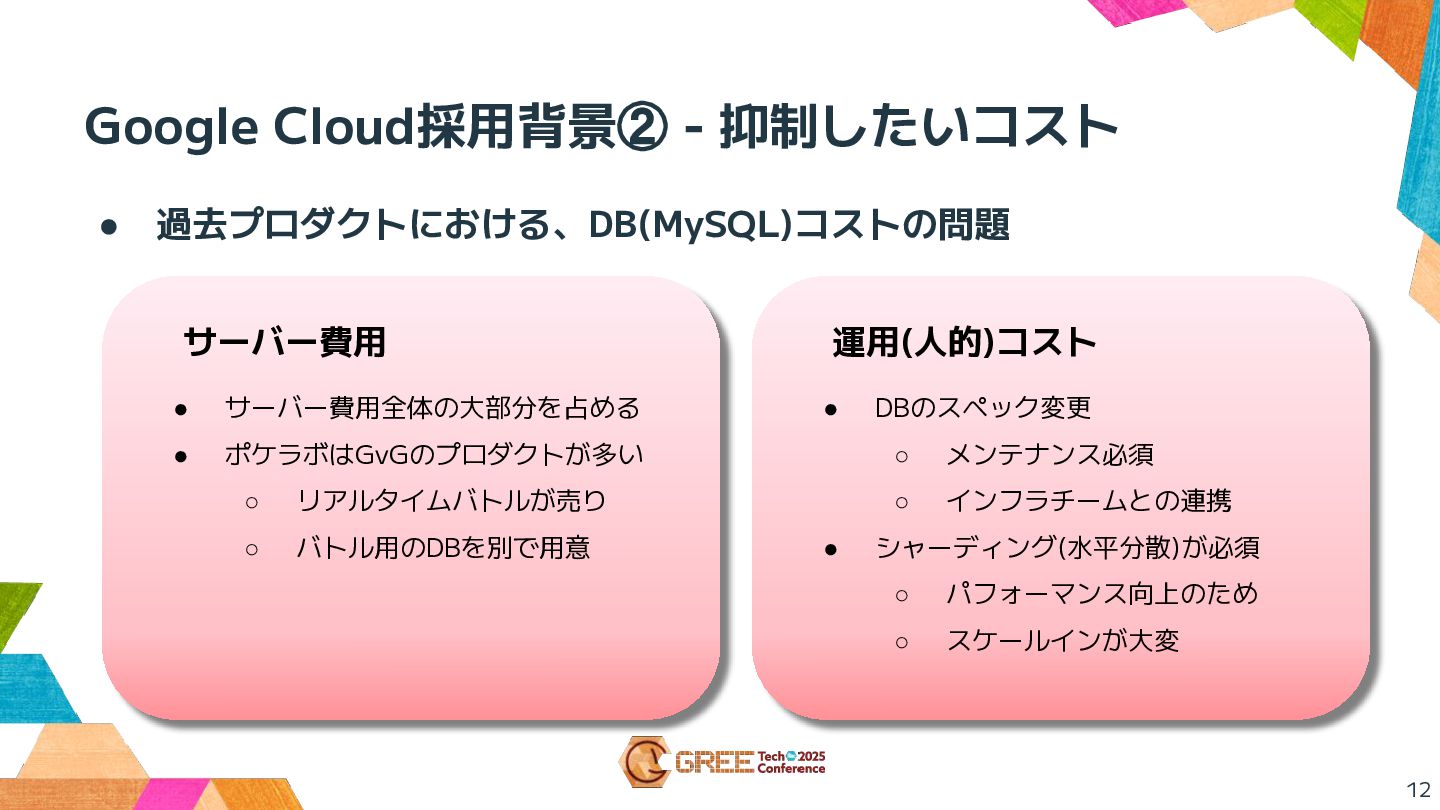 Google Cloud採用背景② - 抑制したいコスト

● 過去プロダクトにおける、DB(MySQL)コストの問題

サーバー費用

● サーバー費用全体の大部分を占める
● ポケラボはGvGのプロダクトが多い
 ○ リアルタイムバトルが売り
 ○ バトル用のDBを別で用意

運用(人的)コスト

● DBのスペック変更
 ○ メンテナンス必須
 ○ インフラチームとの連携
● シャーディング(水平分散)が必須
 ○ パフォーマンス向上のため
 ○ スケールインが大変

GREE Tech 2025 Conference

12